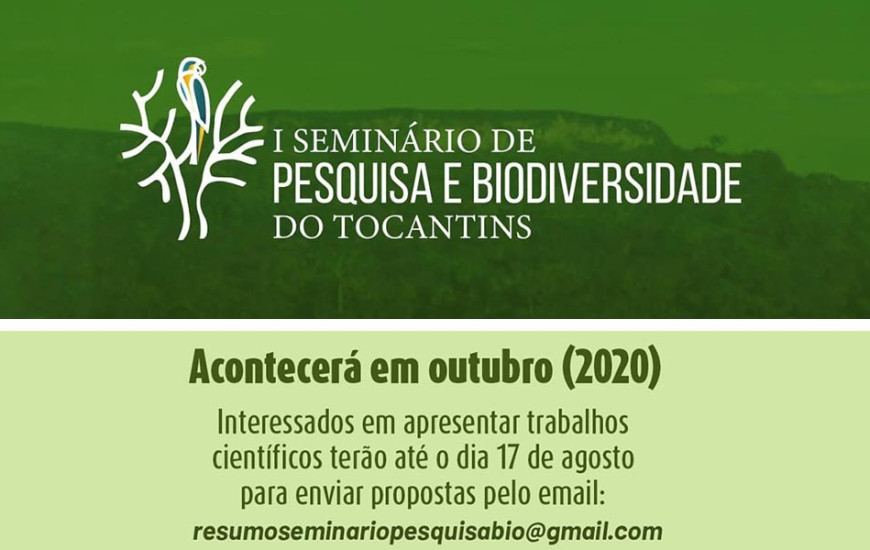 I SEMINÁRIO DE
PESQUISA E BIODIVERSIDADE
DO TOCANTINS

Acontecerá em outubro (2020)

Interessados em apresentar trabalhos científicos terão até o dia 17 de agosto para enviar propostas pelo email:
resumoseminariopesquisabio@gmail.com